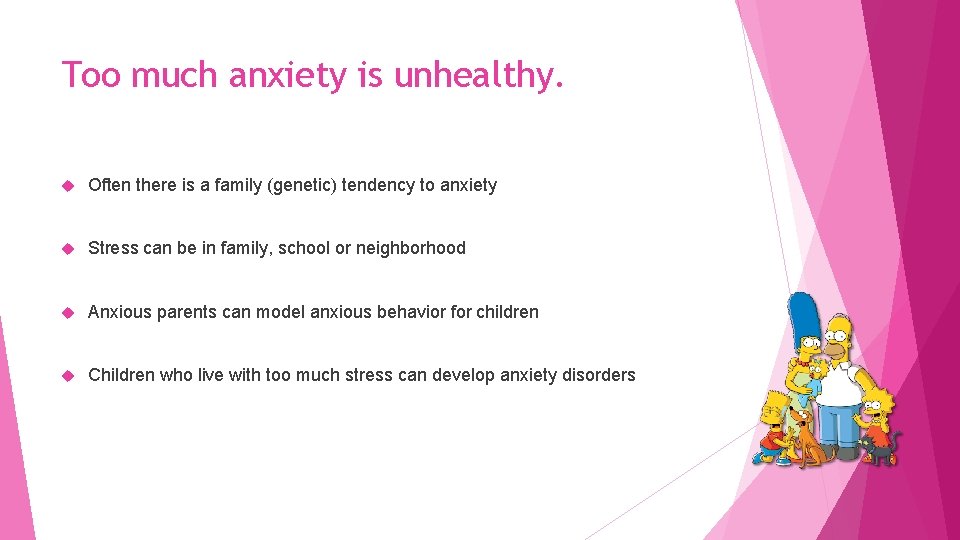 Too much anxiety is unhealthy.

Often there is a family (genetic) tendency to anxiety

Stress can be in family, school or neighborhood

Anxious parents can model anxious behavior for children

Children who live with too much stress can develop anxiety disorders